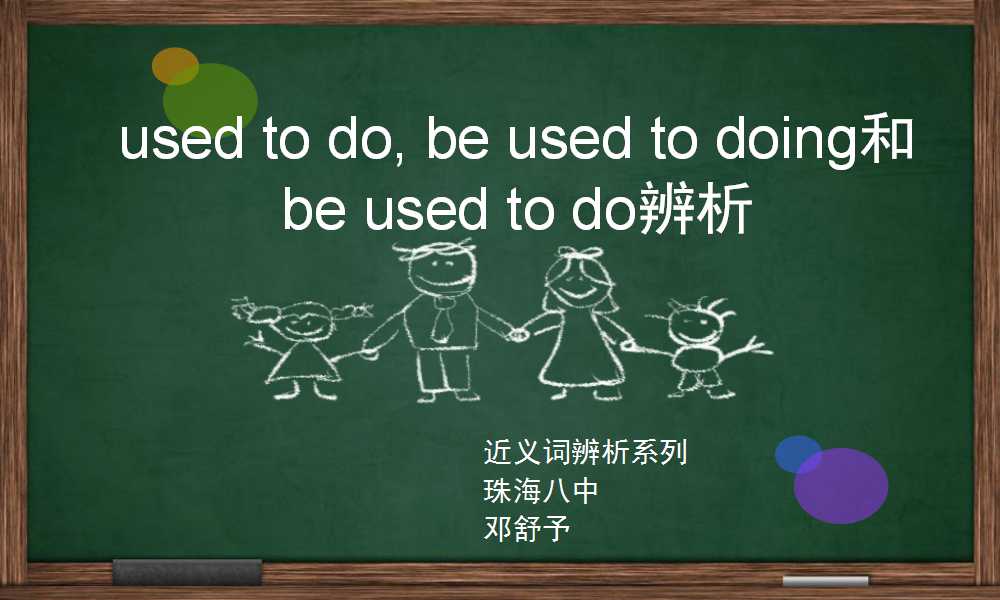 used to do, be used to doing和 be used to do辨析

近义词辨析系列
珠海八中
邓舒予